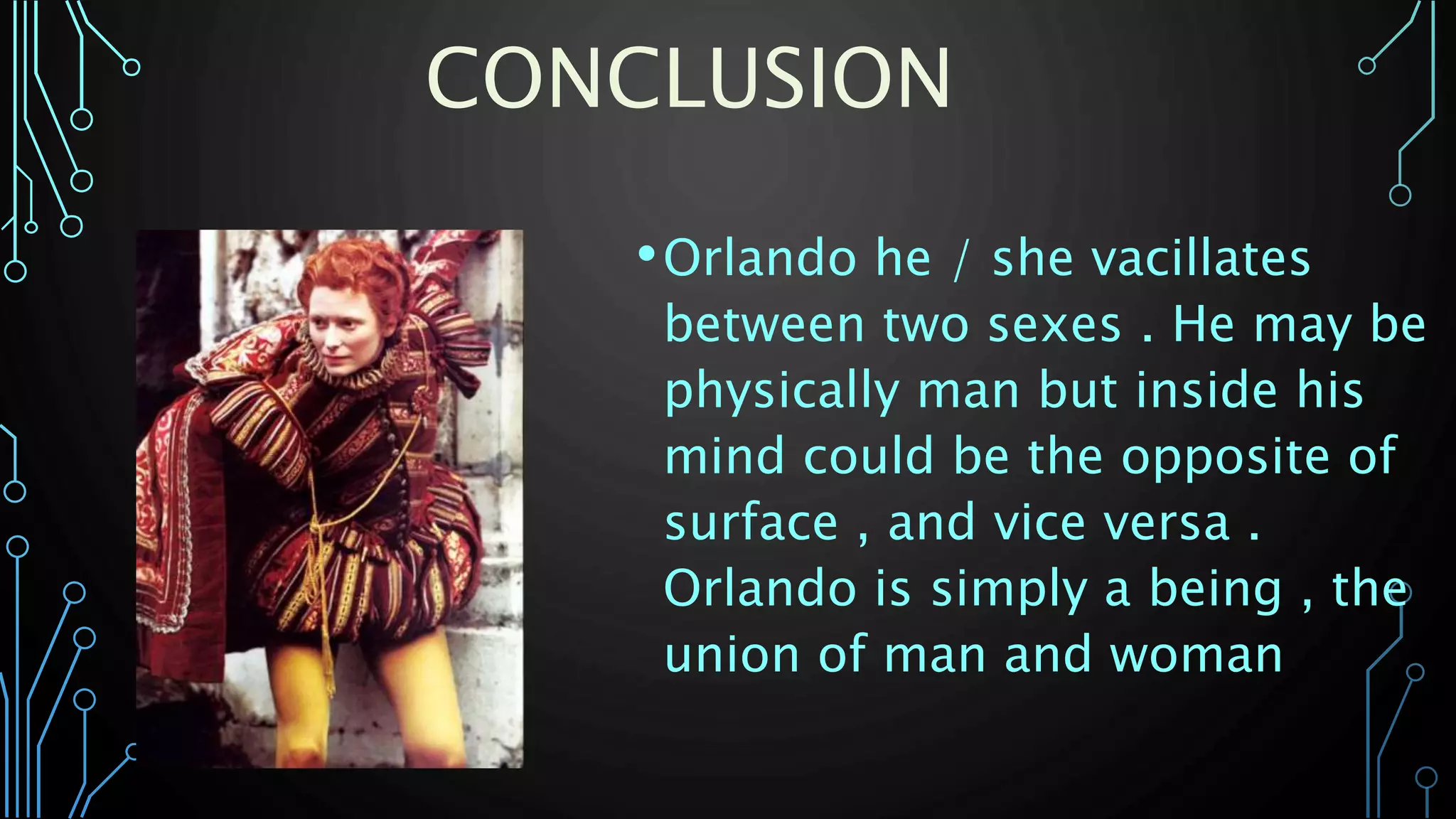 CONCLUSION

• Orlando he / she vacillates between two sexes . He may be physically man but inside his mind could be the opposite of surface , and vice versa . Orlando is simply a being , the union of man and woman